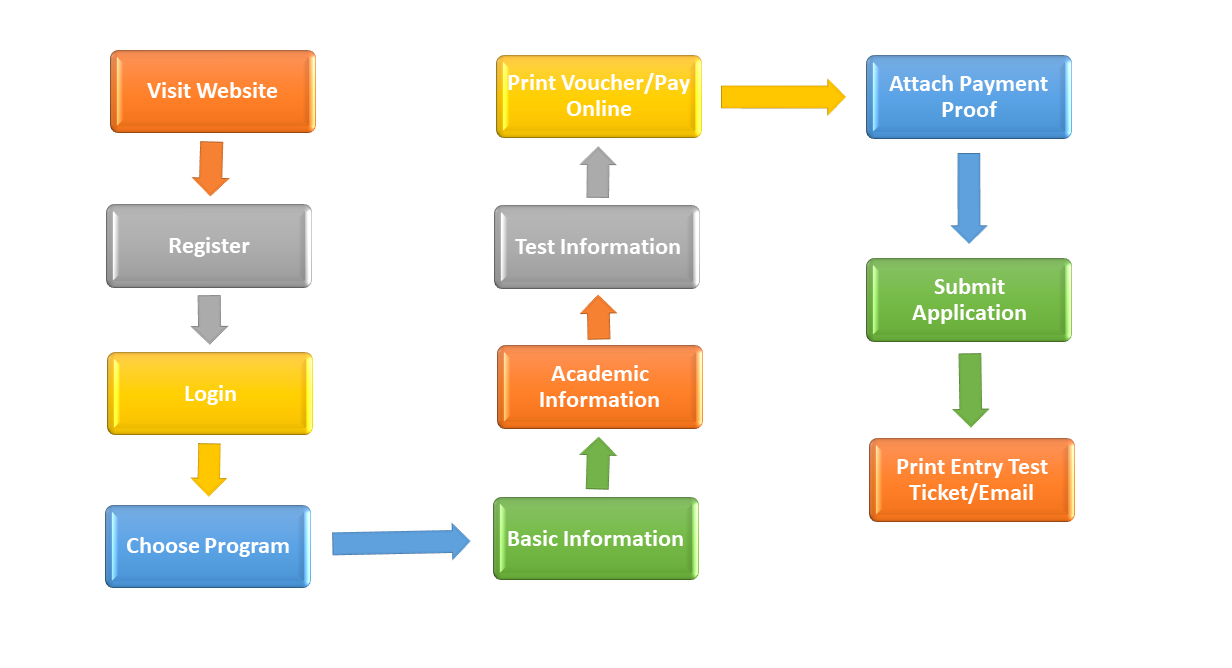 Visit Website

Register

Login

Choose Program

Basic Information

Academic Information

Test Information

Print Voucher/Pay Online

Attach Payment Proof

Submit Application

Print Entry Test Ticket/Email